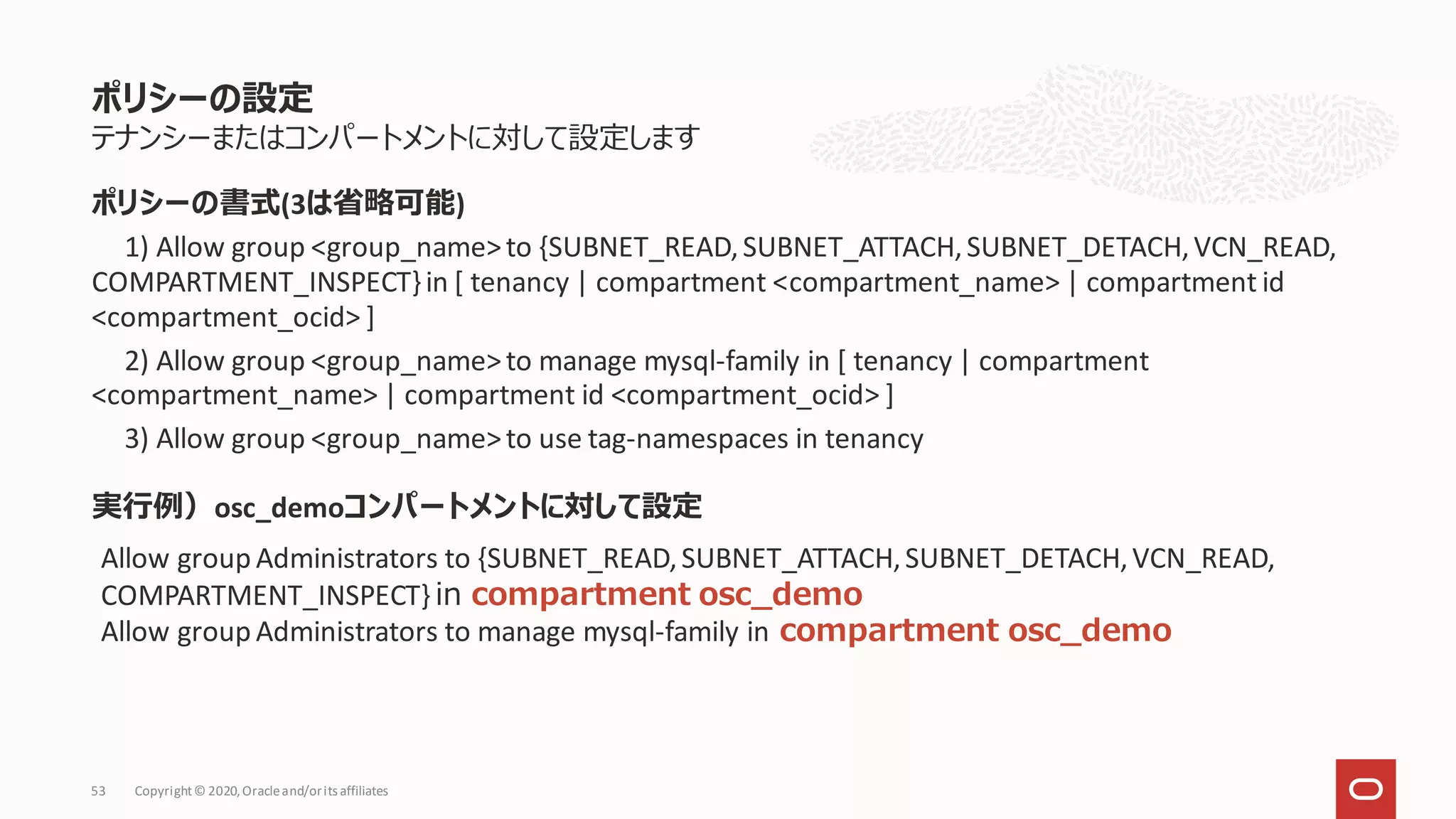 ポリシーの設定
テナンシーまたはコンパートメントに対して設定します

ポリシーの書式(3は省略可能)

1) Allow group <group_name> to {SUBNET_READ, SUBNET_ATTACH, SUBNET_DETACH, VCN_READ, COMPARTMENT_INSPECT} in [ tenancy | compartment <compartment_name> | compartment id <compartment_ocid> ]

2) Allow group <group_name> to manage mysql-family in [ tenancy | compartment <compartment_name> | compartment id <compartment_ocid> ]

3) Allow group <group_name> to use tag-namespaces in tenancy

実行例）osc_demoコンパートメントに対して設定

Allow group Administrators to {SUBNET_READ, SUBNET_ATTACH, SUBNET_DETACH, VCN_READ, COMPARTMENT_INSPECT} in compartment osc_demo
Allow group Administrators to manage mysql-family in compartment osc_demo

53 Copyright © 2020, Oracle and/or its affiliates